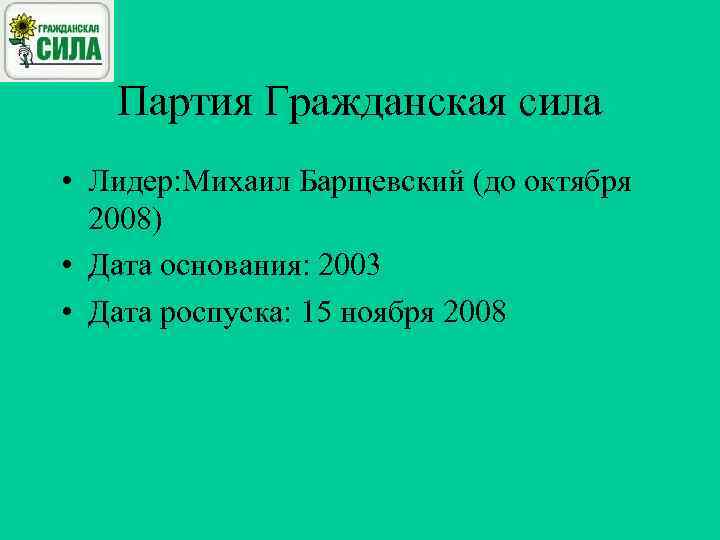 ГРАЖДАНСКАЯ СИЛА

Партия Гражданская сила

• Лидер:Михаил Барщевский (до октября 2008)
• Дата основания: 2003
• Дата роспуска: 15 ноября 2008